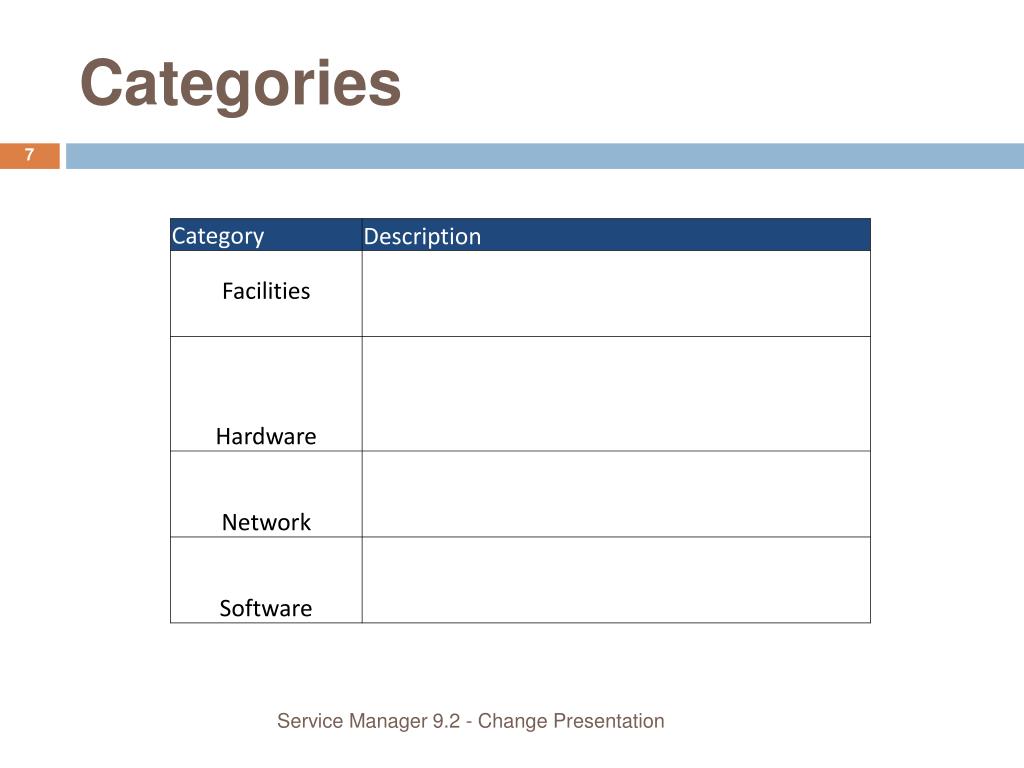 Categories

7

| Category | Description |
|---|---|
| Facilities | |
| Hardware | |
| Network | |
| Software | |

Service Manager 9.2 - Change Presentation